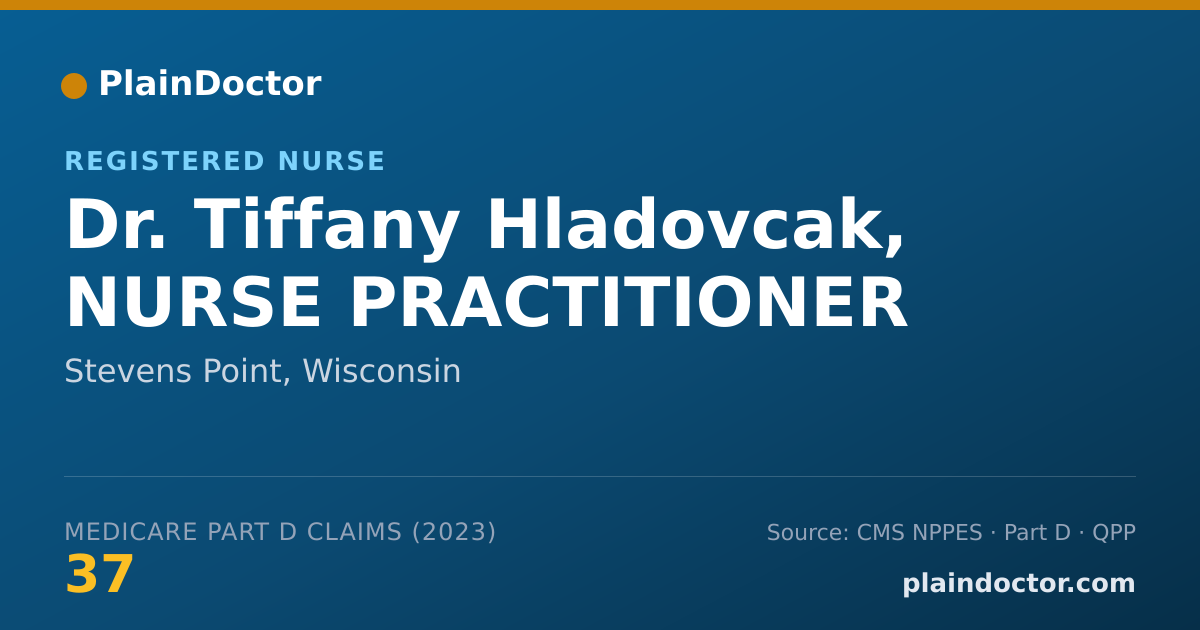 PlainDoctor

REGISTERED NURSE

Dr. Tiffany Hladovcak, NURSE PRACTITIONER

Stevens Point, Wisconsin

MEDICARE PART D CLAIMS (2023)

37

Source: CMS NPPES · Part D · QPP

plaindoctor.com